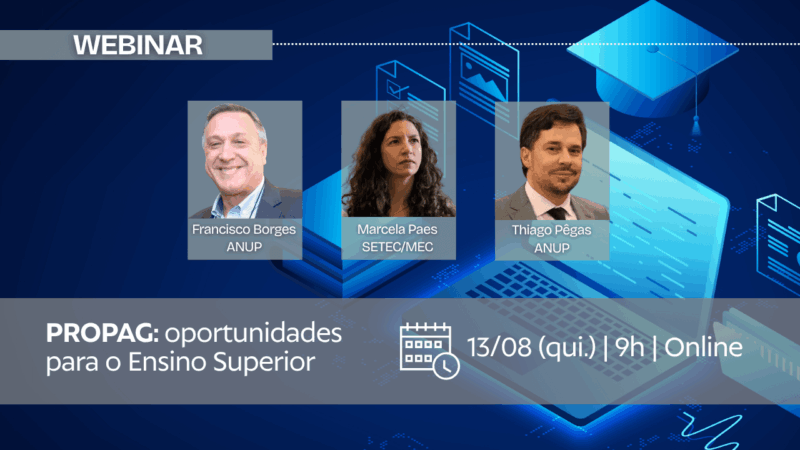 WEBINAR

Francisco Borges
ANUP

Marcela Paes
SETEC/MEC

Thiago Pêgas
ANUP

PROPAG: oportunidades para o Ensino Superior

13/08 (qui.) | 9h | Online